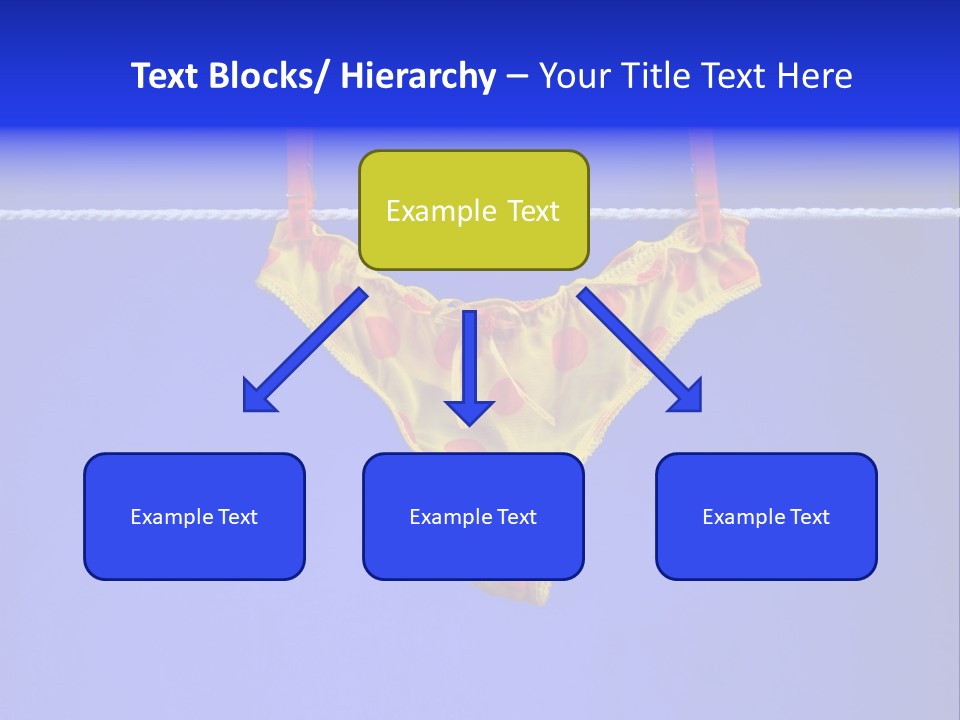 Text Blocks/ Hierarchy – Your Title Text Here

Example Text

Example Text

Example Text

Example Text